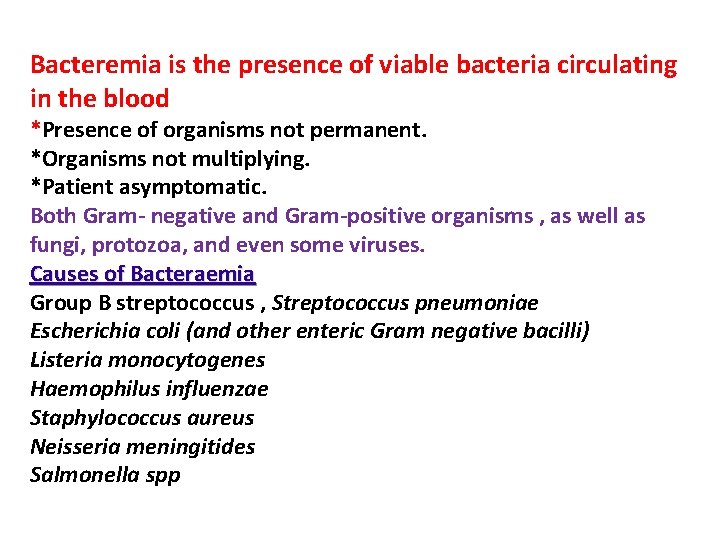 Bacteremia is the presence of viable bacteria circulating in the blood
*Presence of organisms not permanent.
*Organisms not multiplying.
*Patient asymptomatic.
Both Gram- negative and Gram-positive organisms , as well as fungi, protozoa, and even some viruses.
Causes of Bacteraemia
Group B streptococcus , Streptococcus pneumoniae
Escherichia coli (and other enteric Gram negative bacilli)
Listeria monocytogenes
Haemophilus influenzae
Staphylococcus aureus
Neisseria meningitides
Salmonella spp